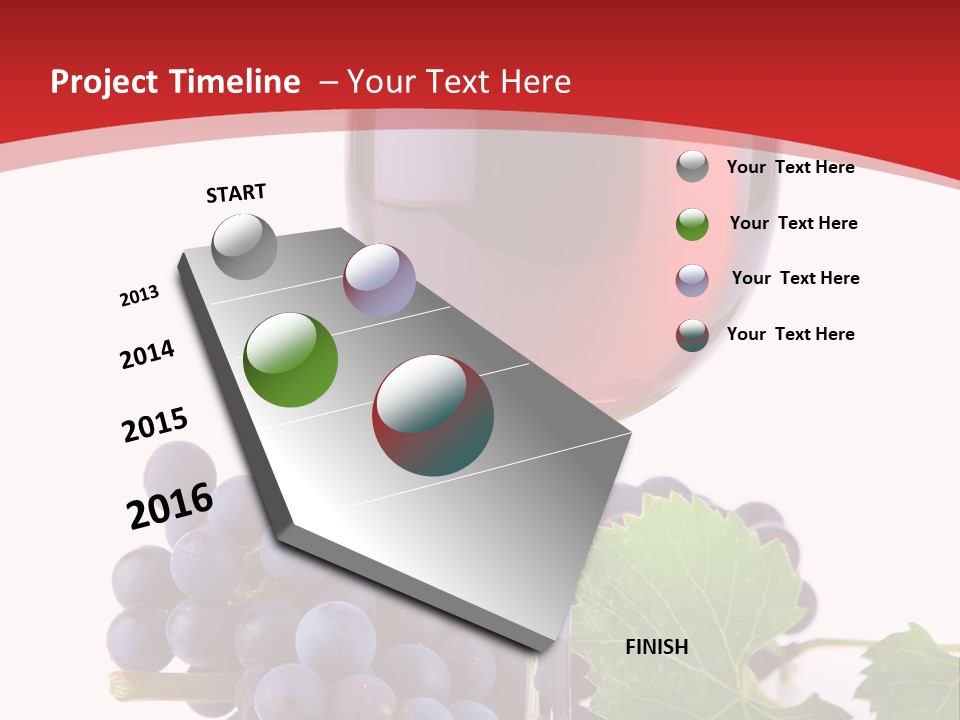 Project Timeline – Your Text Here

START

2013

2014

2015

2016

FINISH

Your Text Here

Your Text Here

Your Text Here

Your Text Here